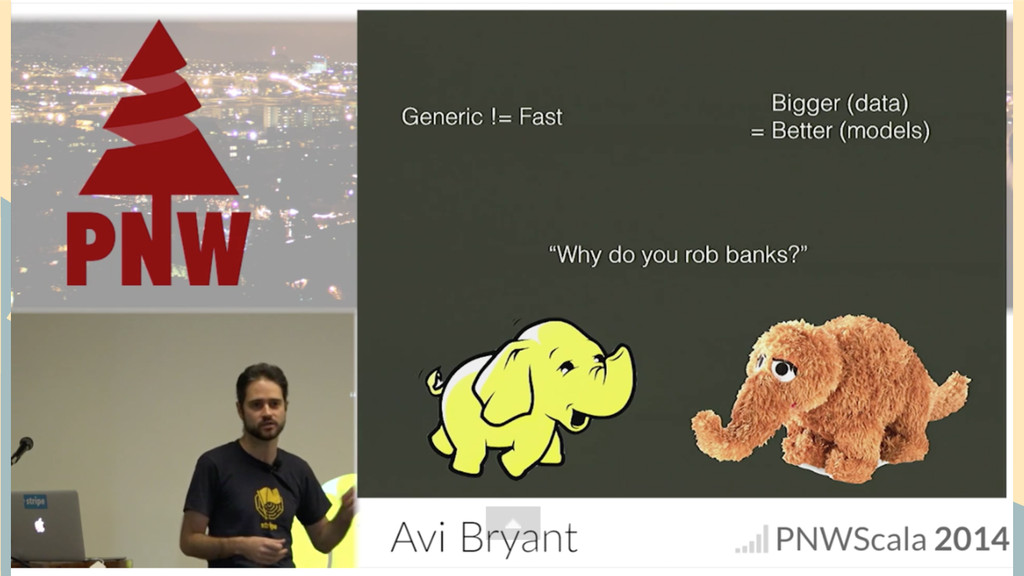 PNW

Generic != Fast

Bigger (data)
= Better (models)

"Why do you rob banks?"

stripe

Avi Bryant

PNWScala 2014